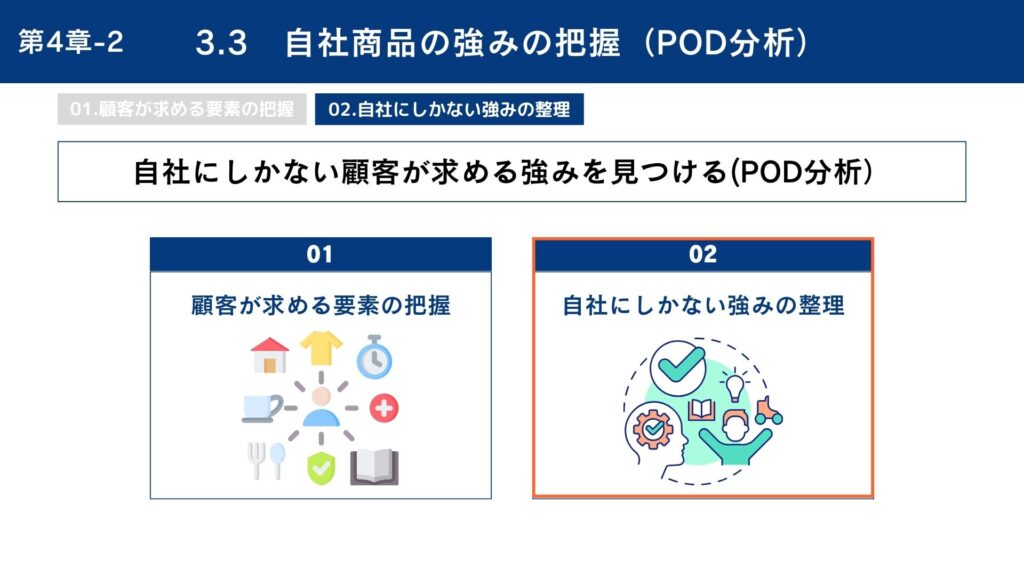 第4章-2

3.3 自社商品の強みの把握（POD分析）

01.顧客が求める要素の把握

02.自社にしかない強みの整理

自社にしかない顧客が求める強みを見つける(POD分析)

01

顧客が求める要素の把握

02

自社にしかない強みの整理